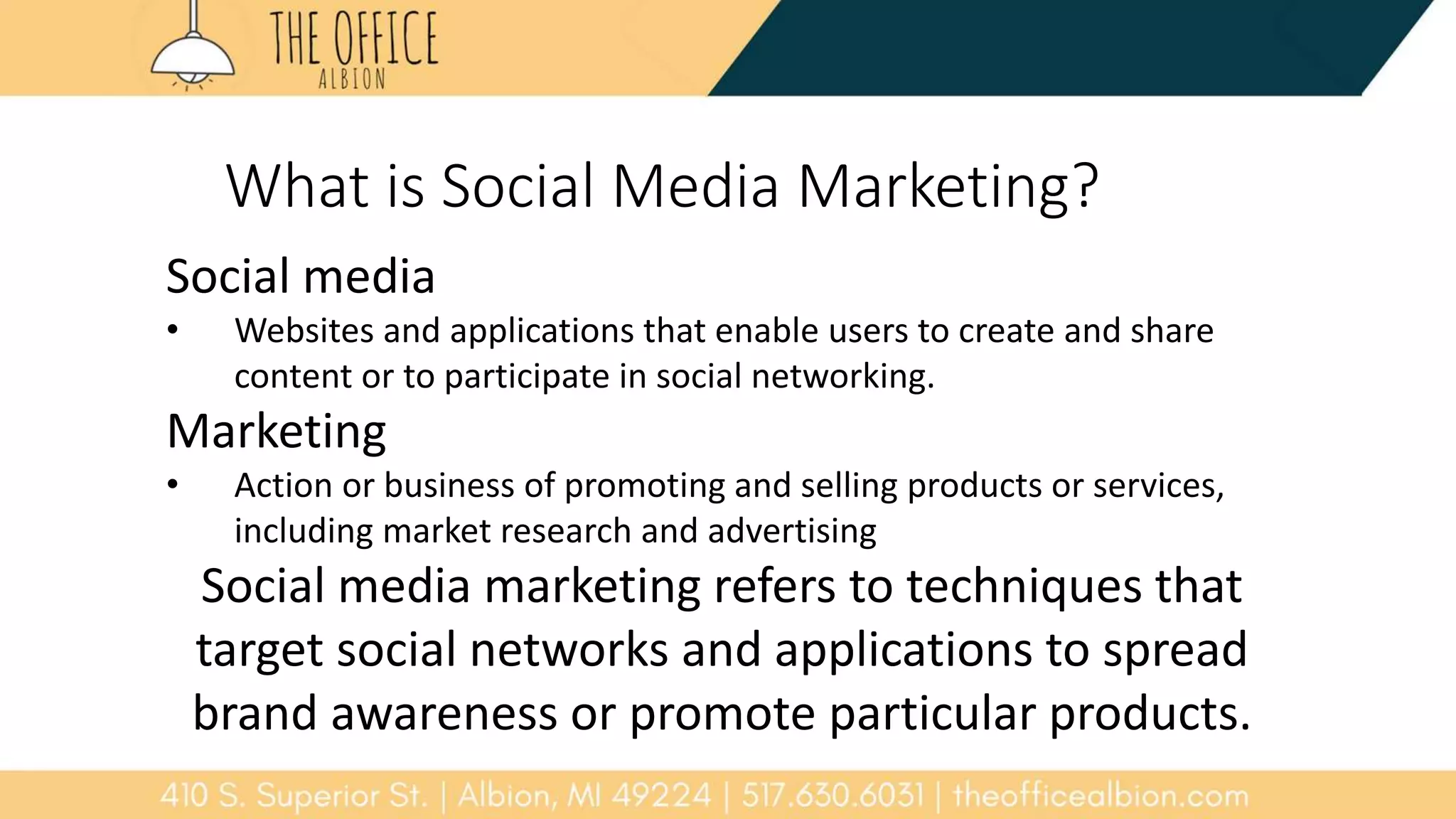 THE OFFICE
ALBION

What is Social Media Marketing?

Social media

• Websites and applications that enable users to create and share content or to participate in social networking.

Marketing

• Action or business of promoting and selling products or services, including market research and advertising

Social media marketing refers to techniques that target social networks and applications to spread brand awareness or promote particular products.

410 S. Superior St. | Albion, MI 49224 | 517.630.6031 | theofficealbion.com